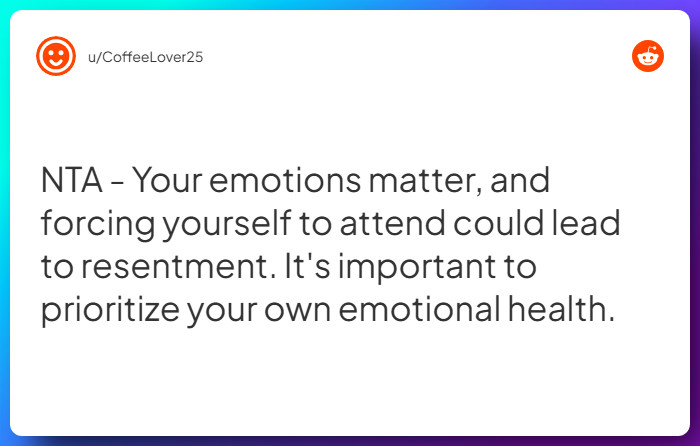 u/CoffeeLover25

NTA - Your emotions matter, and forcing yourself to attend could lead to resentment. It's important to prioritize your own emotional health.